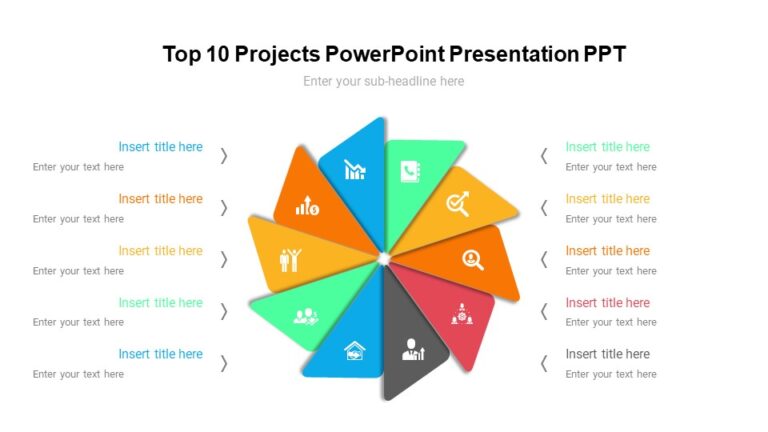 Top 10 Projects PowerPoint Presentation PPT

Enter your sub-headline here

Insert title here
Enter your text here

Insert title here
Enter your text here

Insert title here
Enter your text here

Insert title here
Enter your text here

Insert title here
Enter your text here

Insert title here
Enter your text here

Insert title here
Enter your text here

Insert title here
Enter your text here

Insert title here
Enter your text here

Insert title here
Enter your text here